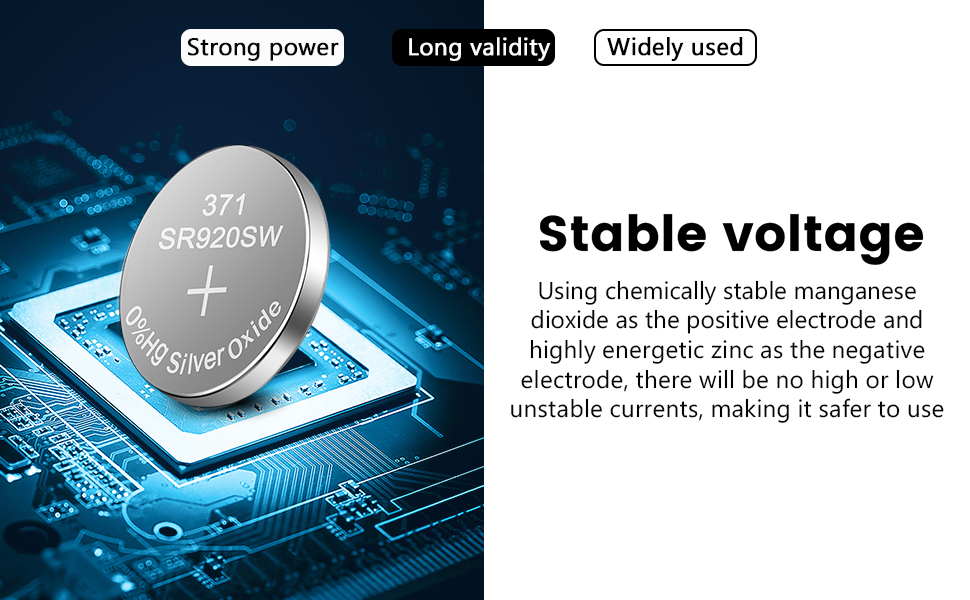 Strong power

Long validity

Widely used

371
SR920SW
+
0%Hg Silver Oxide

Stable voltage

Using chemically stable manganese dioxide as the positive electrode and highly energetic zinc as the negative electrode, there will be no high or low unstable currents, making it safer to use